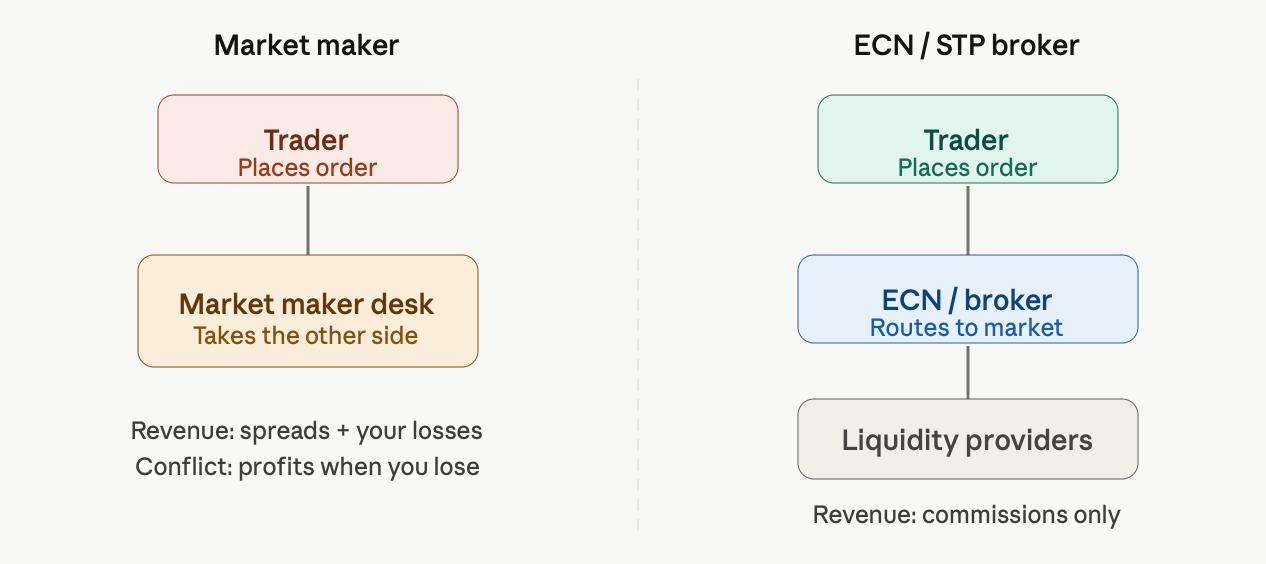 Market maker

Trader
Places order

Market maker desk
Takes the other side

Revenue: spreads + your losses
Conflict: profits when you lose

ECN / STP broker

Trader
Places order

ECN / broker
Routes to market

Liquidity providers

Revenue: commissions only